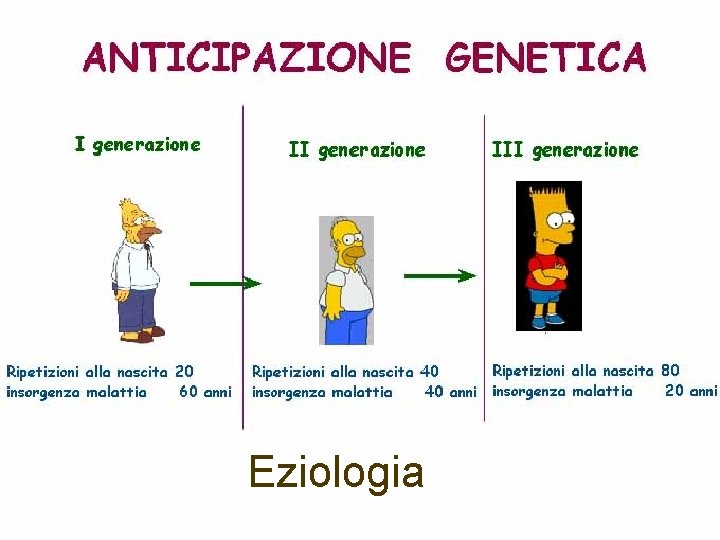 ANTICIPAZIONE GENETICA

I generazione

Ripetizioni alla nascita 20
insorgenza malattia 60 anni

II generazione

Ripetizioni alla nascita 40
insorgenza malattia 40 anni

III generazione

Ripetizioni alla nascita 80
insorgenza malattia 20 anni

Eziologia